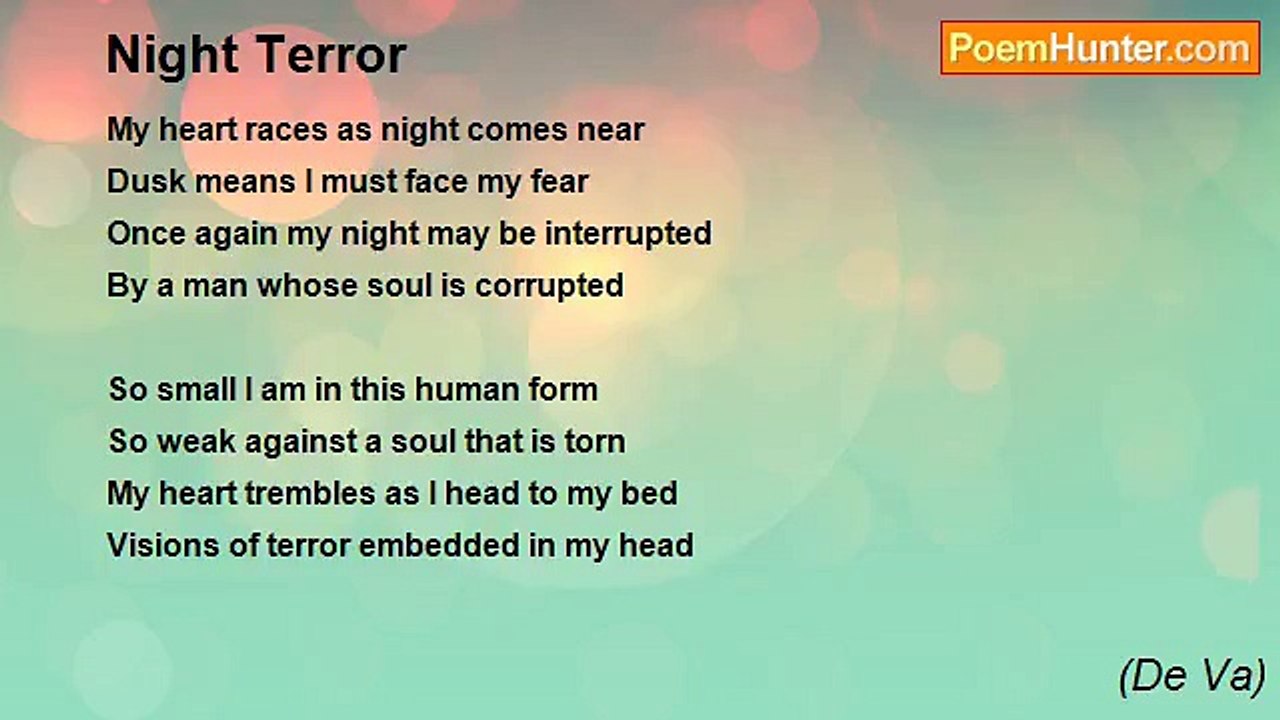 Night Terror

PoemHunter.com

My heart races as night comes near
Dusk means I must face my fear
Once again my night may be interrupted
By a man whose soul is corrupted

So small I am in this human form
So weak against a soul that is torn
My heart trembles as I head to my bed
Visions of terror embedded in my head

(De Va)